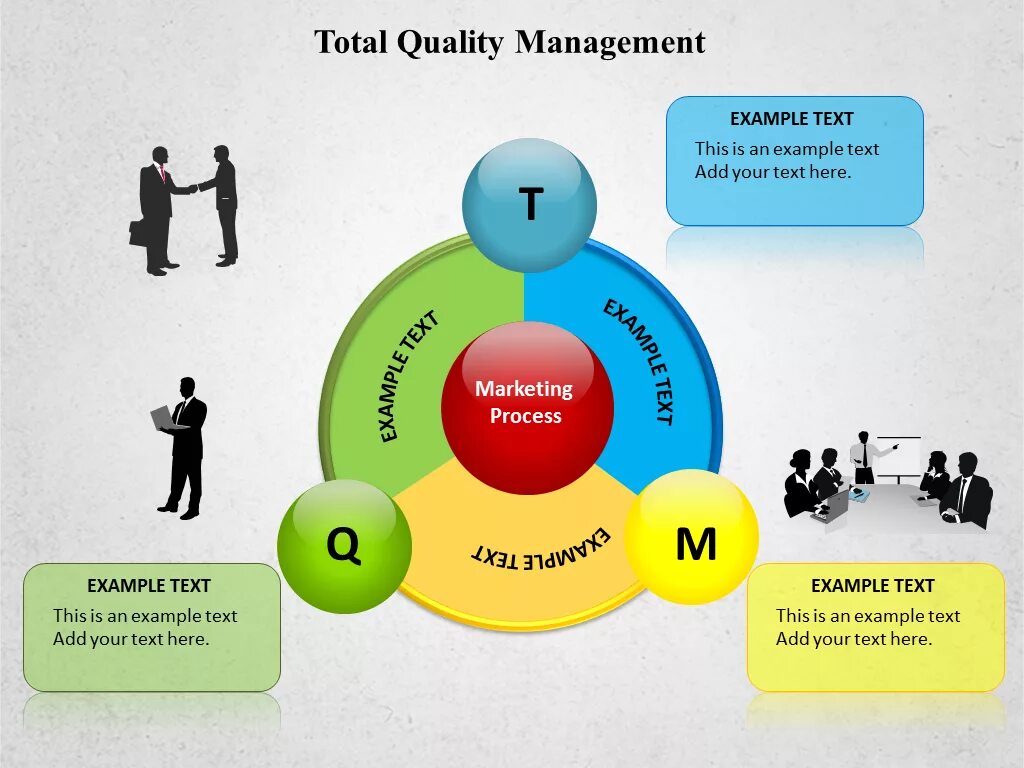 Total Quality Management

EXAMPLE TEXT
This is an example text
Add your text here.

T

EXAMPLE TEXT

EXAMPLE TEXT

Marketing Process

EXAMPLE TEXT

Q

M

EXAMPLE TEXT
This is an example text
Add your text here.

EXAMPLE TEXT
This is an example text
Add your text here.